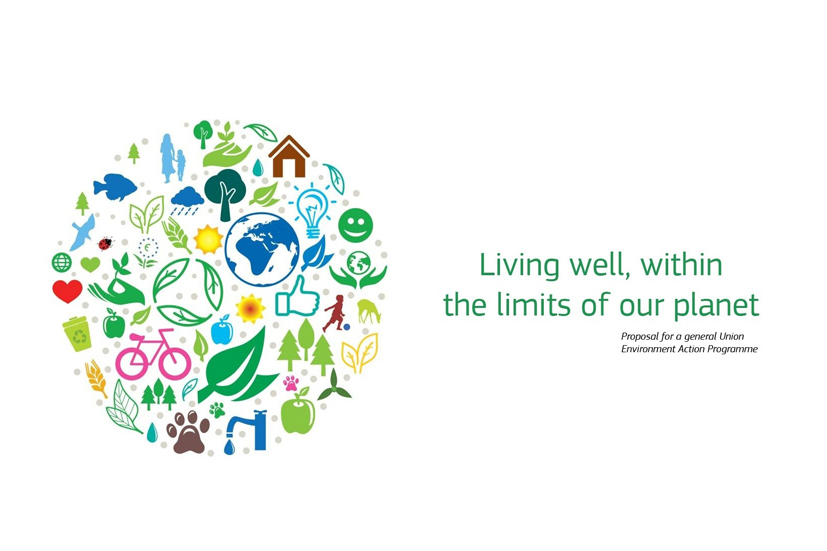 Living well, within the limits of our planet

Proposal for a general Union Environment Action Programme